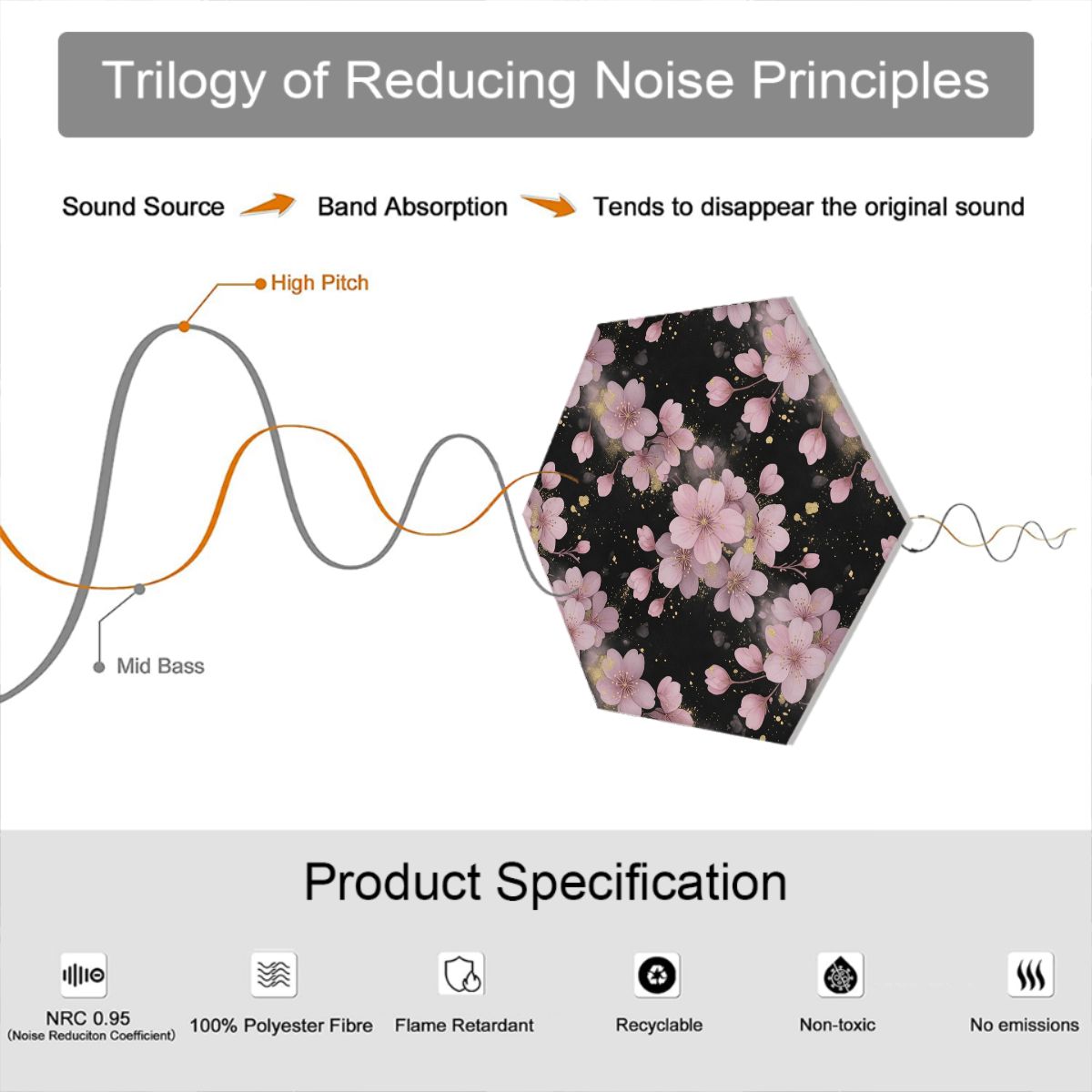 Trilogy of Reducing Noise Principles

Sound Source Band Absorption Tends to disappear the original sound

High Pitch

Mid Bass

Product Specification

NRC 0.95
(Noise Reduciton Coefficient)

100% Polyester Fibre

Flame Retardant

Recyclable

Non-toxic

No emissions